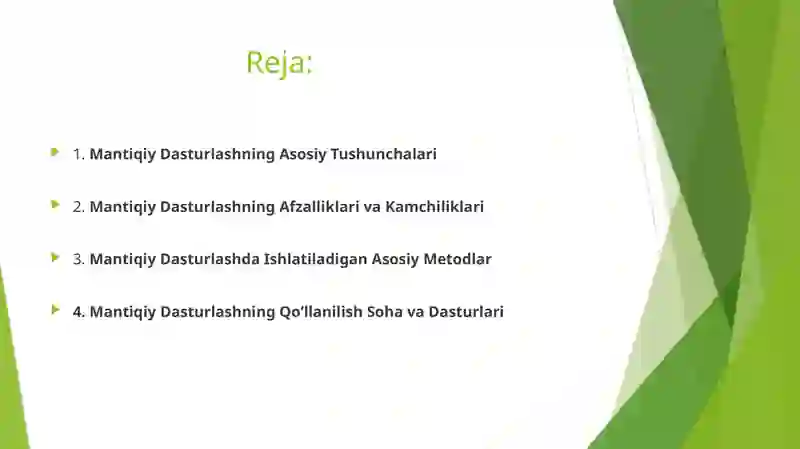 Reja:

1. Mantiqiy Dasturlashning Asosiy Tushunchalari

2. Mantiqiy Dasturlashning Afzalliklari va Kamchiliklari

3. Mantiqiy Dasturlashda Ishlatiladigan Asosiy Metodlar

4. Mantiqiy Dasturlashning Qo‘llanilish Soha va Dasturlari